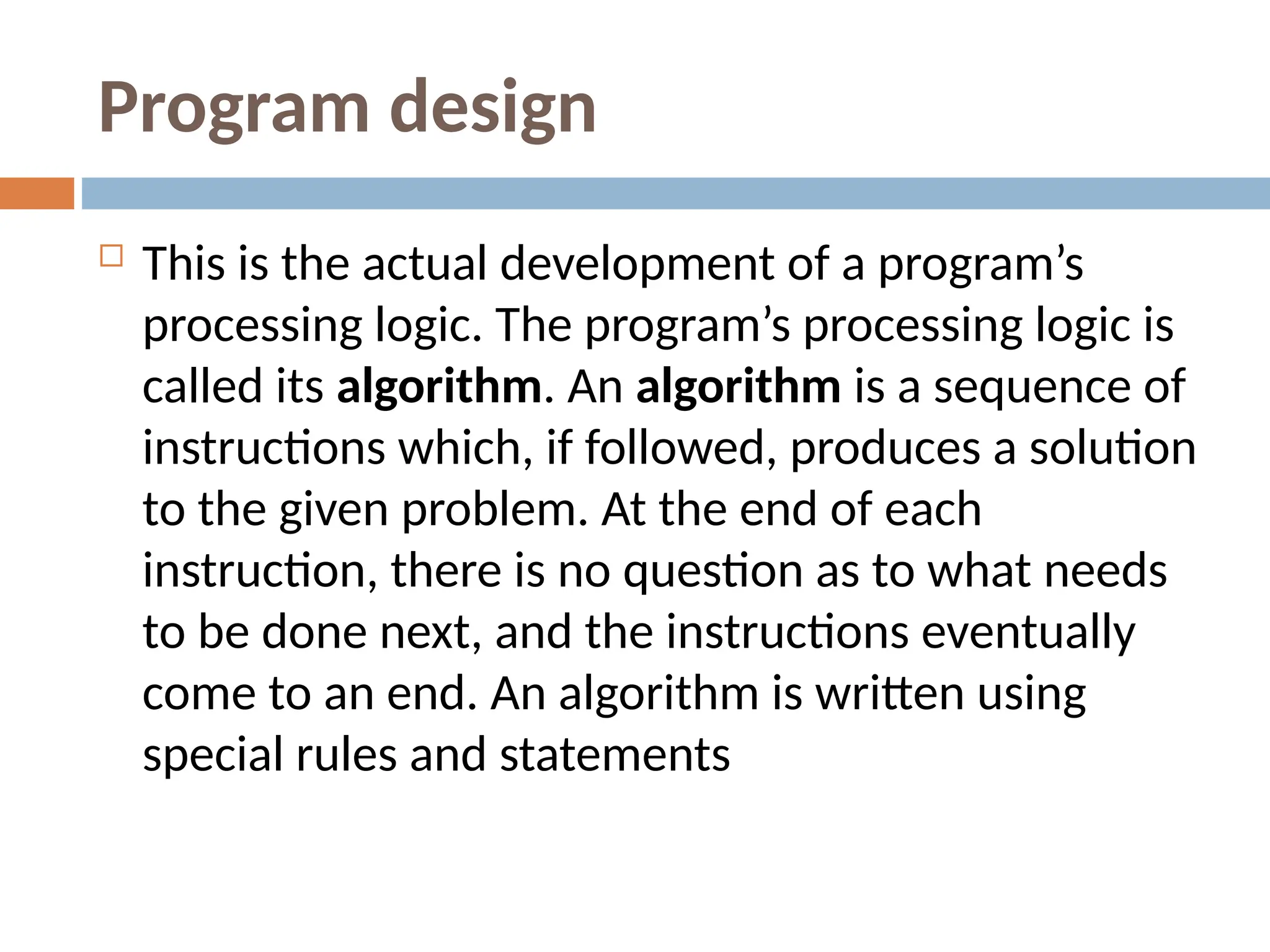 Program design

This is the actual development of a program’s processing logic. The program’s processing logic is called its algorithm. An algorithm is a sequence of instructions which, if followed, produces a solution to the given problem. At the end of each instruction, there is no question as to what needs to be done next, and the instructions eventually come to an end. An algorithm is written using special rules and statements